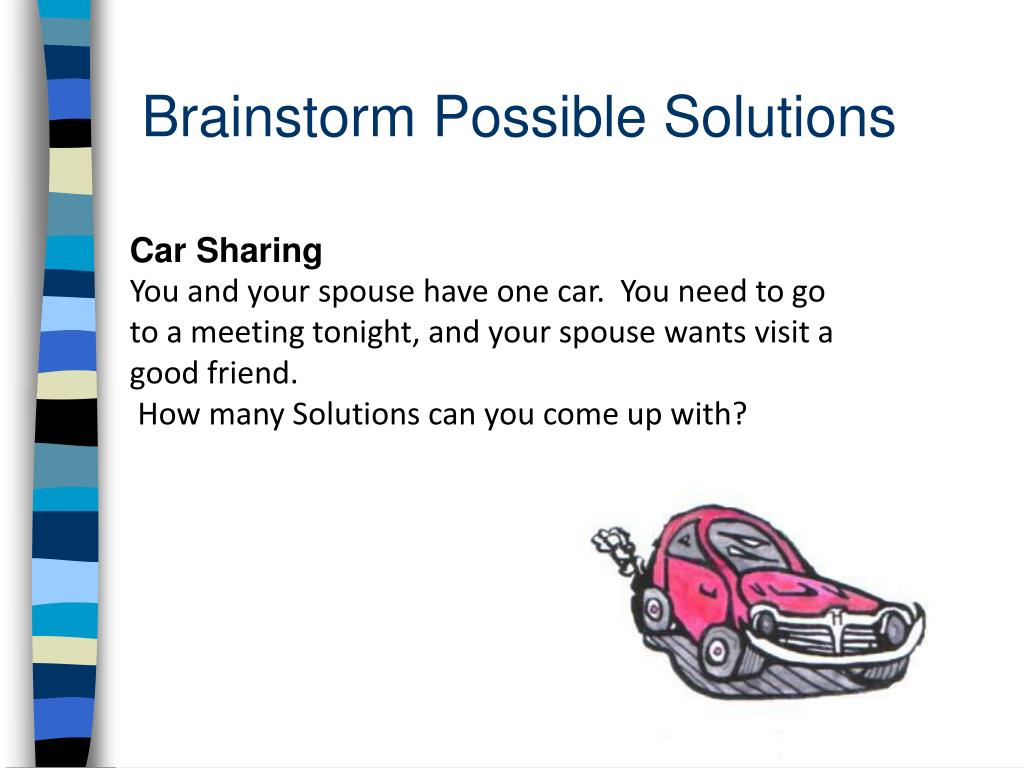 Brainstorm Possible Solutions

Car Sharing
You and your spouse have one car. You need to go to a meeting tonight, and your spouse wants visit a good friend.
How many Solutions can you come up with?